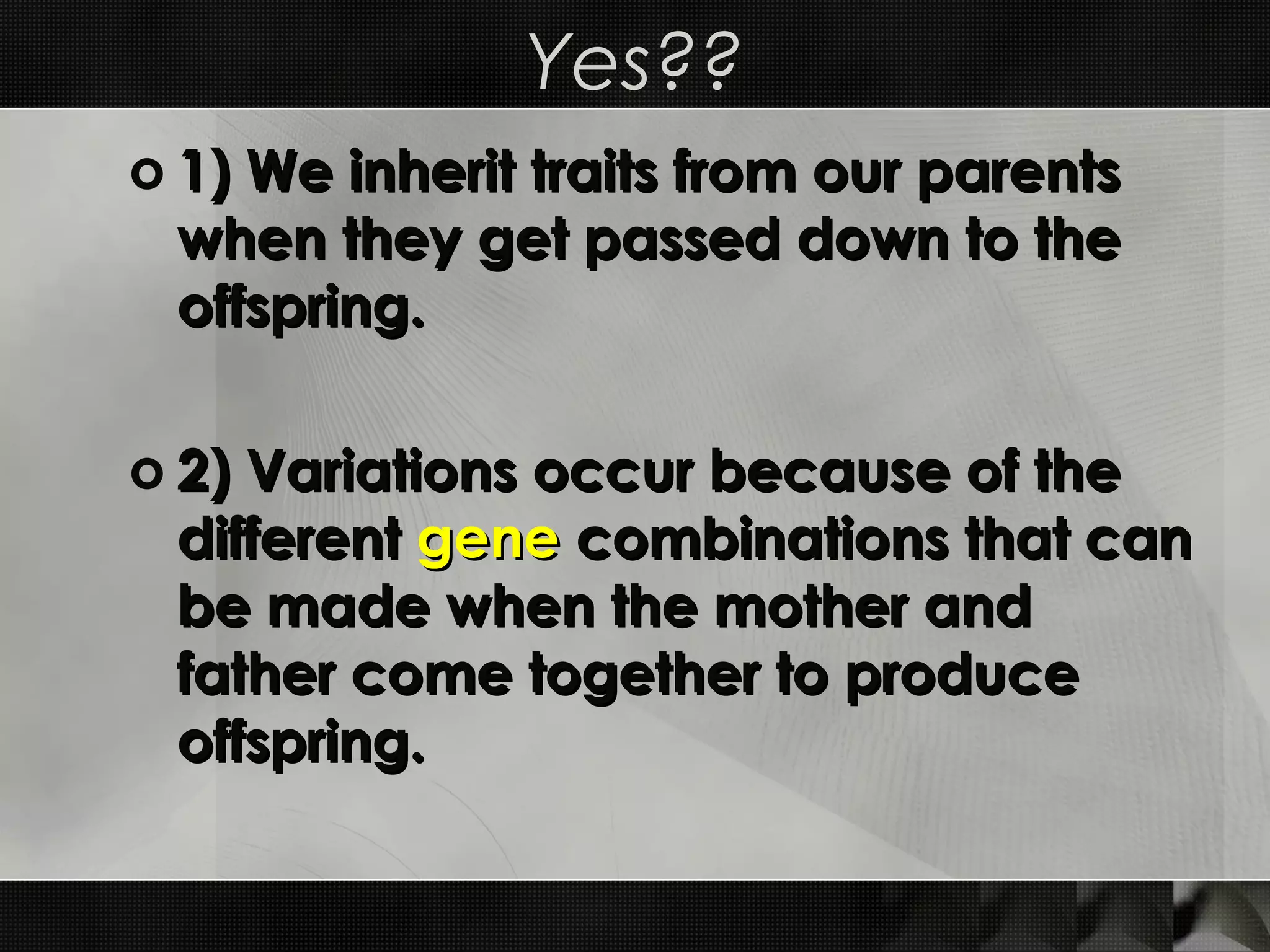 Yes??

1) We inherit traits from our parents when they get passed down to the offspring.

2) Variations occur because of the different gene combinations that can be made when the mother and father come together to produce offspring.